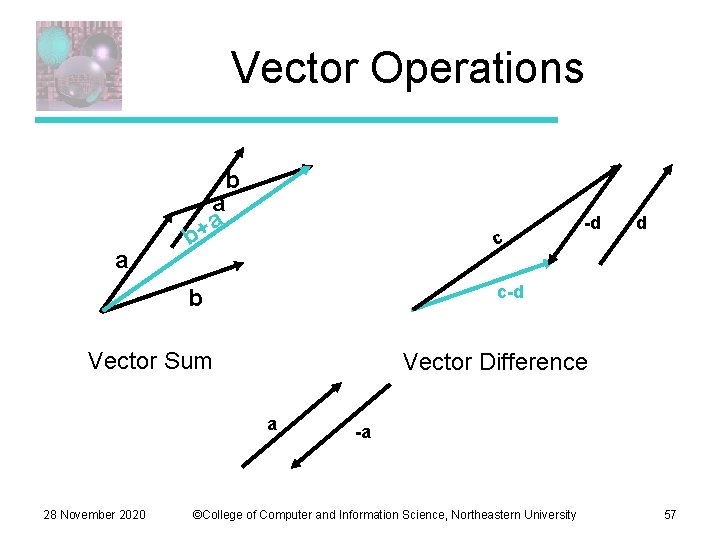 Vector Operations

b
a
b+a
a
b

Vector Sum

c
-d
d
c-d

Vector Difference

a
-a

28 November 2020

©College of Computer and Information Science, Northeastern University

57